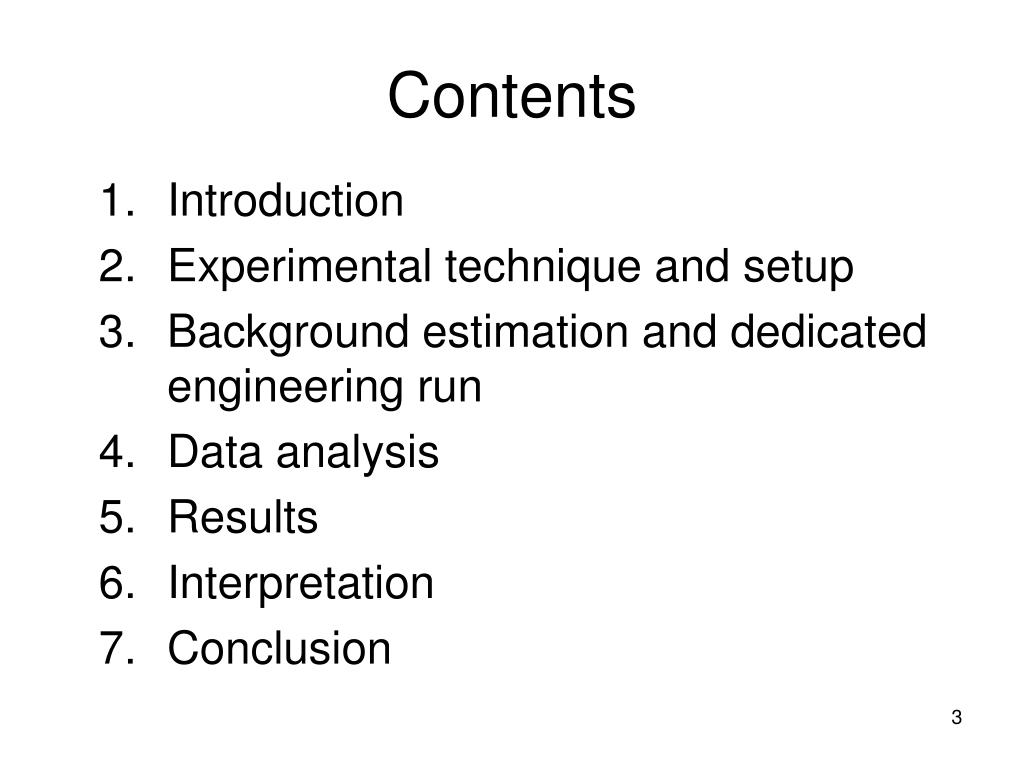 Contents

1. Introduction
2. Experimental technique and setup
3. Background estimation and dedicated engineering run
4. Data analysis
5. Results
6. Interpretation
7. Conclusion

3